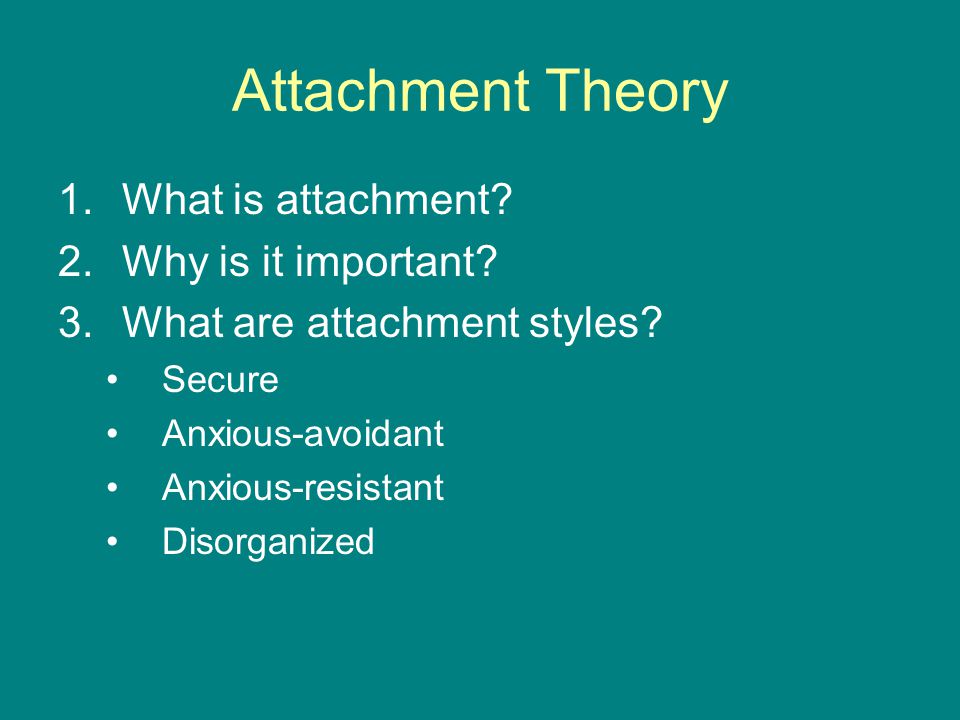 Attachment Theory

1. What is attachment?
2. Why is it important?
3. What are attachment styles?
   • Secure
   • Anxious-avoidant
   • Anxious-resistant
   • Disorganized